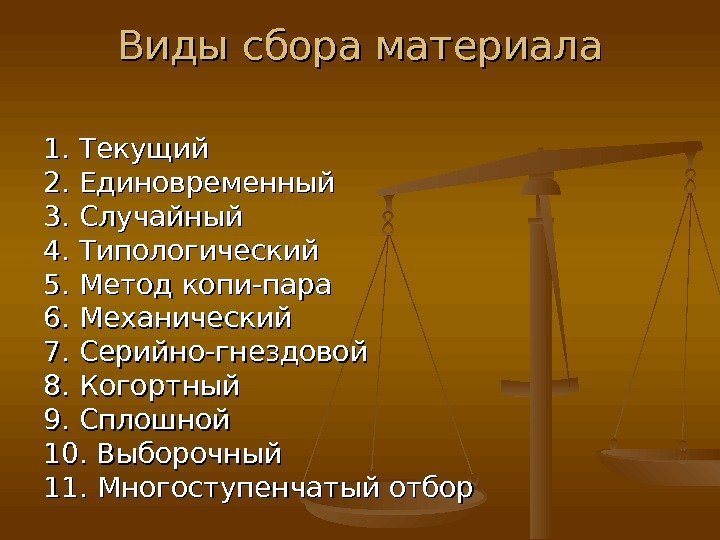 Виды сбора материала

1. Текущий
2. Единовременный
3. Случайный
4. Типологический
5. Метод копи-пара
6. Механический
7. Серийно-гнездовой
8. Когортный
9. Сплошной
10. Выборочный
11. Многоступенчатый отбор